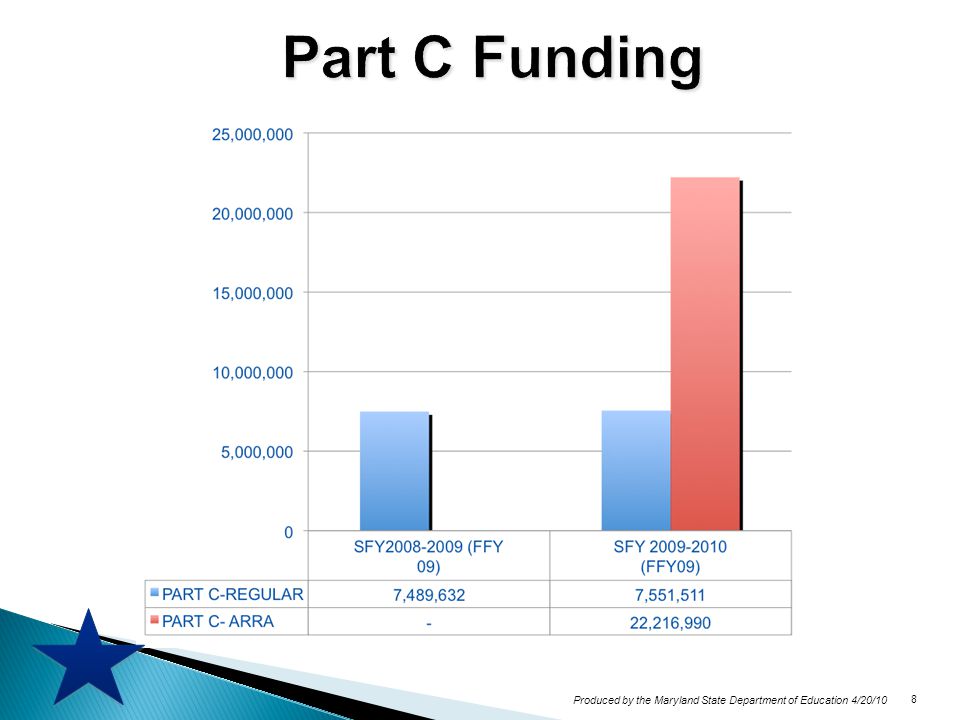 Part C Funding

25,000,000
20,000,000
15,000,000
10,000,000
5,000,000
0

| | SFY2008-2009 (FFY 09) | SFY 2009-2010 (FFY09) |
|---|---|---|
| PART C-REGULAR | 7,489,632 | 7,551,511 |
| PART C- ARRA | - | 22,216,990 |

Produced by the Maryland State Department of Education 4/20/10

8